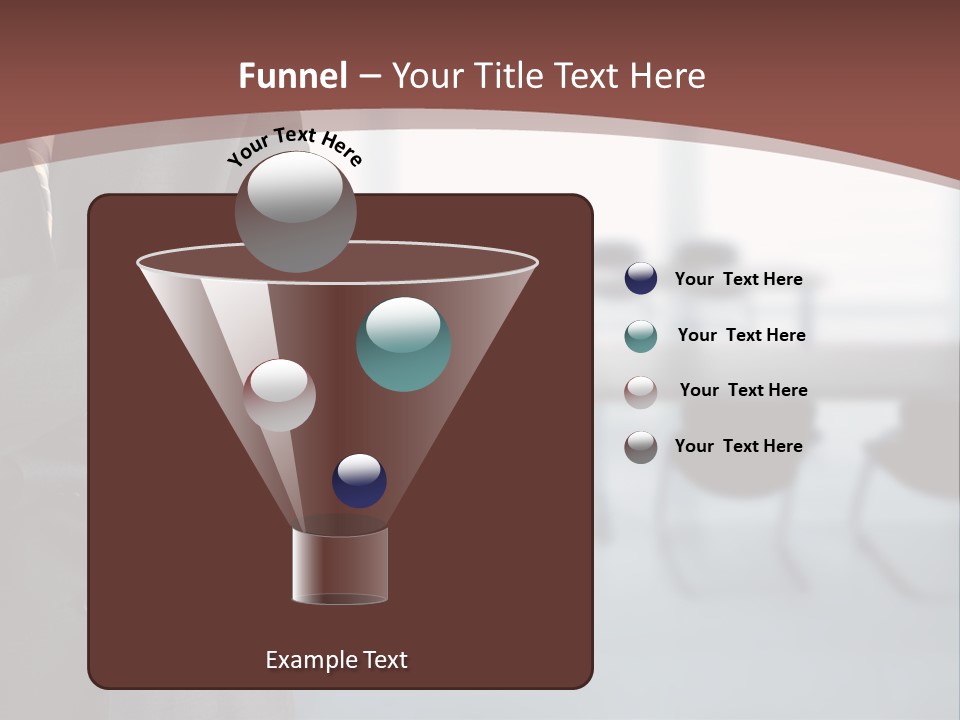 Funnel – Your Title Text Here

Your Text Here

Your Text Here

Your Text Here

Your Text Here

Your Text Here

Example Text